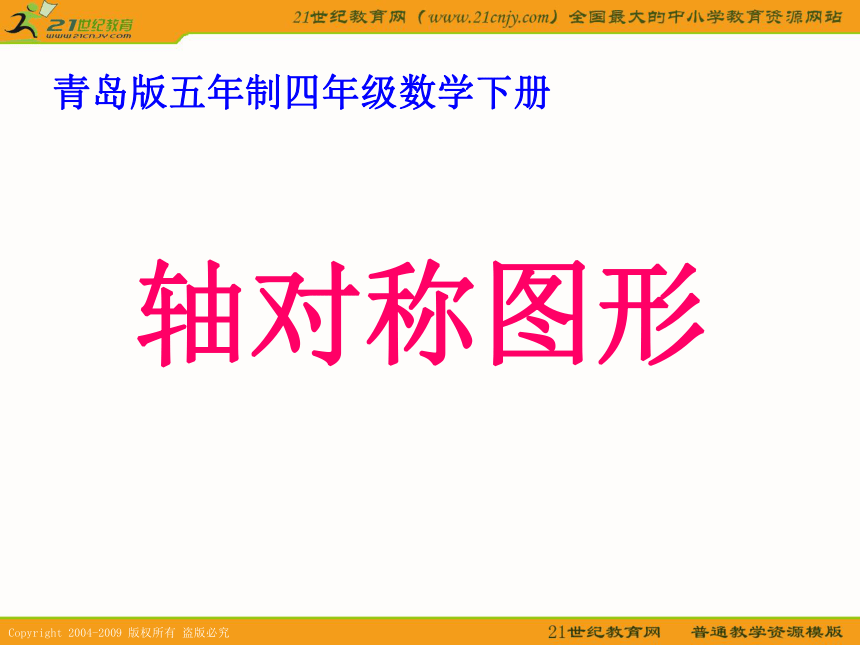 21世纪教育
www.21cnjy.com

21世纪教育网（www.21cnjy.com）全国最大的中小学教育资源网站

青岛版五年制四年级数学下册

轴对称图形

Copyright 2004-2009 版权所有 盗版必究

21世纪教育网 普通教学资源模版